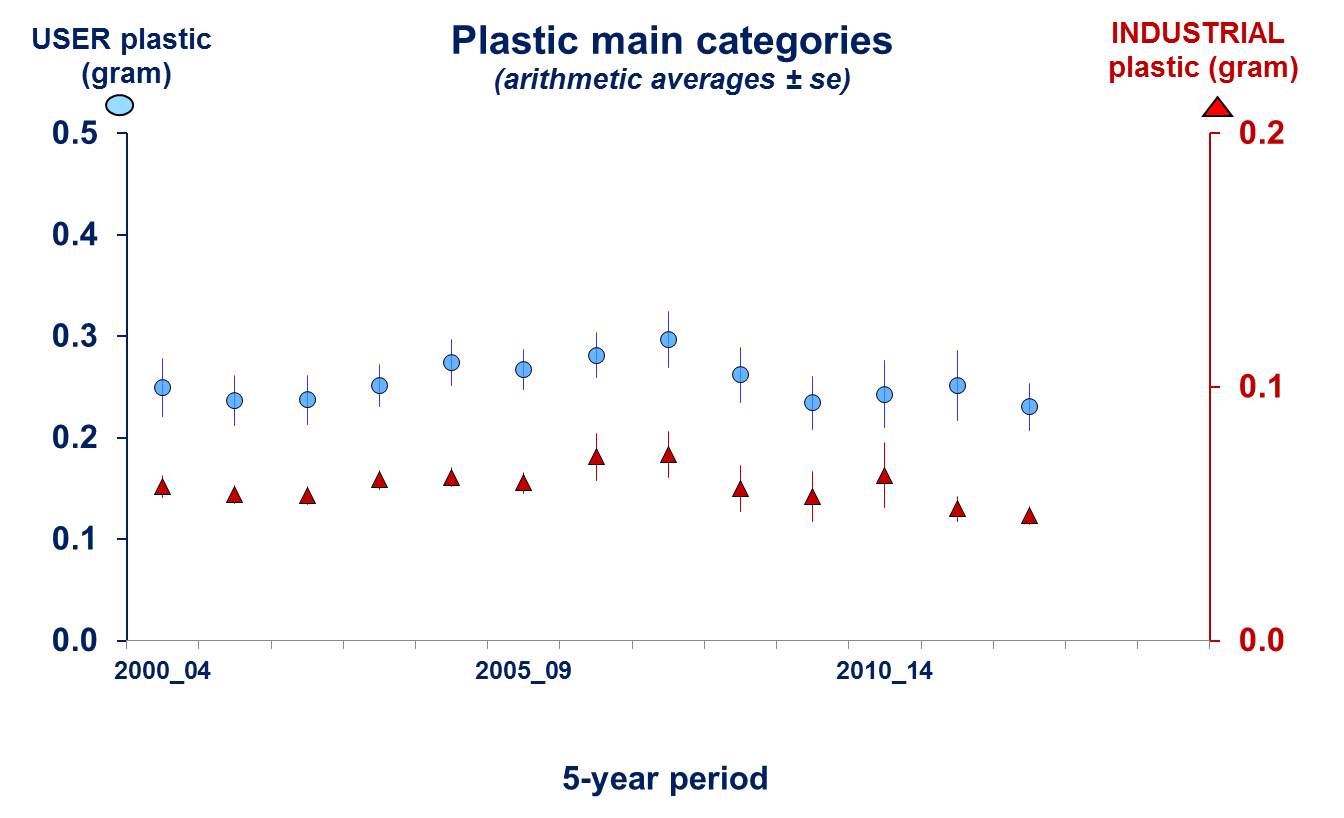 USER plastic (gram)

Plastic main categories
(arithmetic averages ± se)

INDUSTRIAL plastic (gram)

0.5
0.4
0.3
0.2
0.1
0.0

0.2
0.1
0.0

2000_04
2005_09
2010_14

5-year period